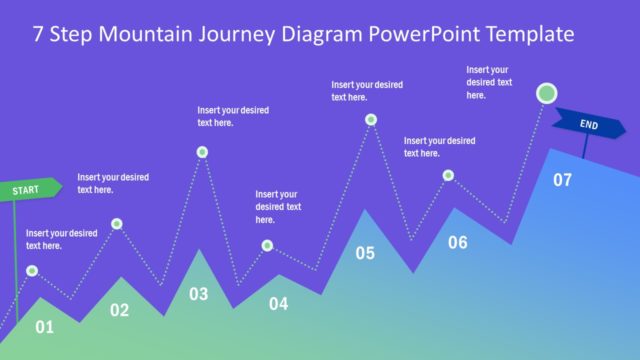 7 Step Mountain Journey Diagram PowerPoint Template

START

Insert your desired text here.

01

Insert your desired text here.

02

Insert your desired text here.

03

Insert your desired text here.

04

Insert your desired text here.

05

Insert your desired text here.

06

Insert your desired text here.

07

END